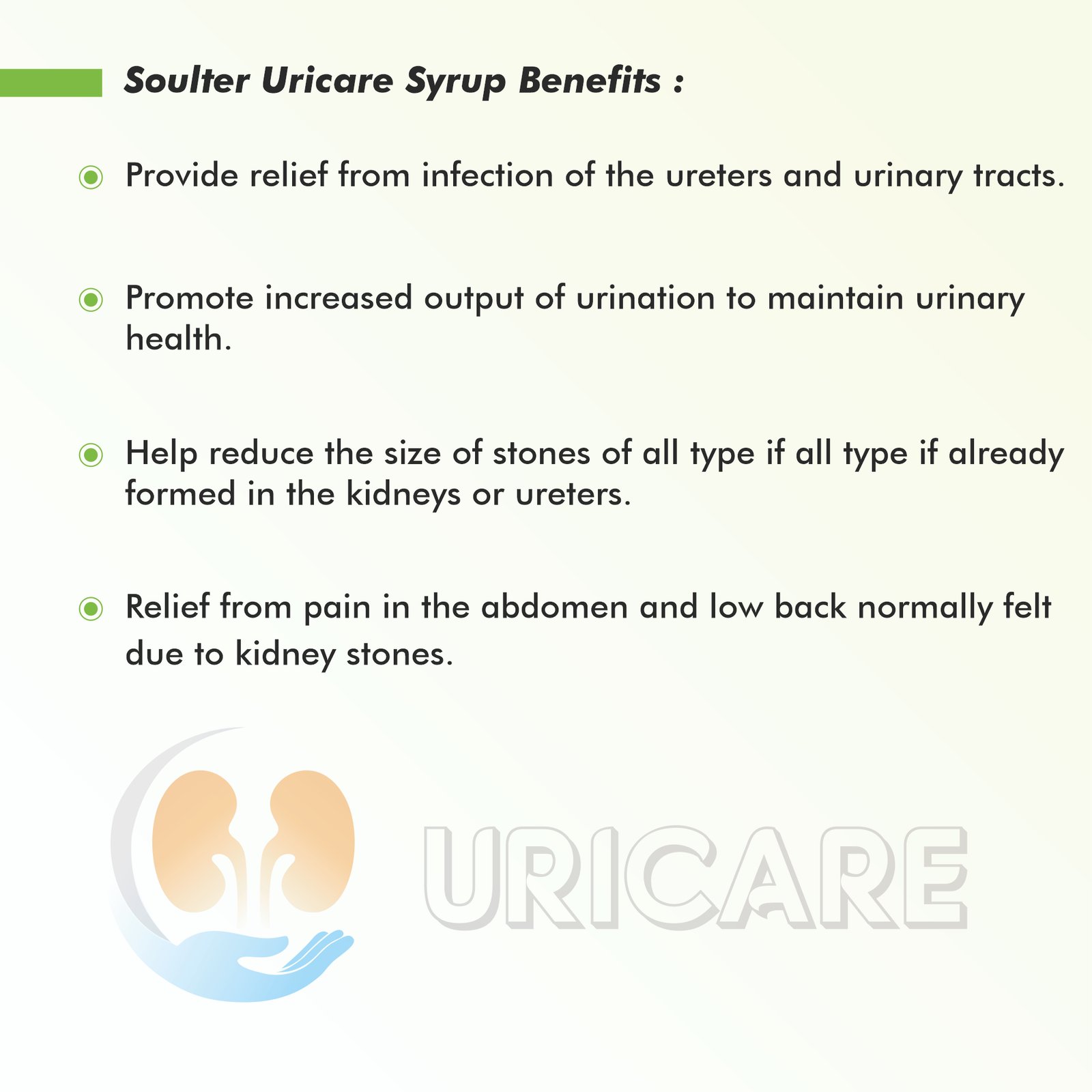 Soulter Uricare Syrup Benefits :

Provide relief from infection of the ureters and urinary tracts.

Promote increased output of urination to maintain urinary health.

Help reduce the size of stones of all type if all type if already formed in the kidneys or ureters.

Relief from pain in the abdomen and low back normally felt due to kidney stones.

URICARE